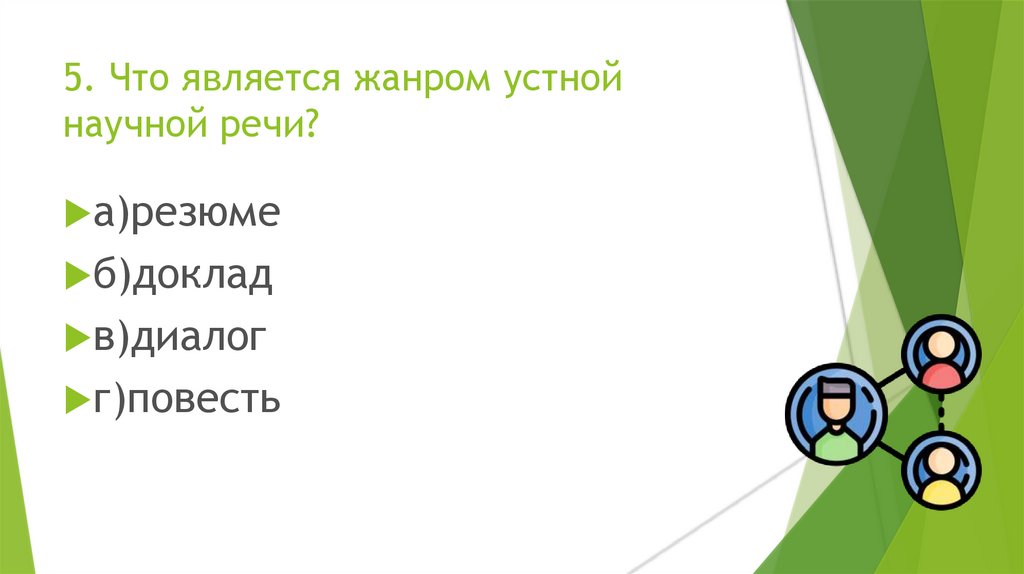 5. Что является жанром устной научной речи?

а)резюме

б)доклад

в)диалог

г)повесть